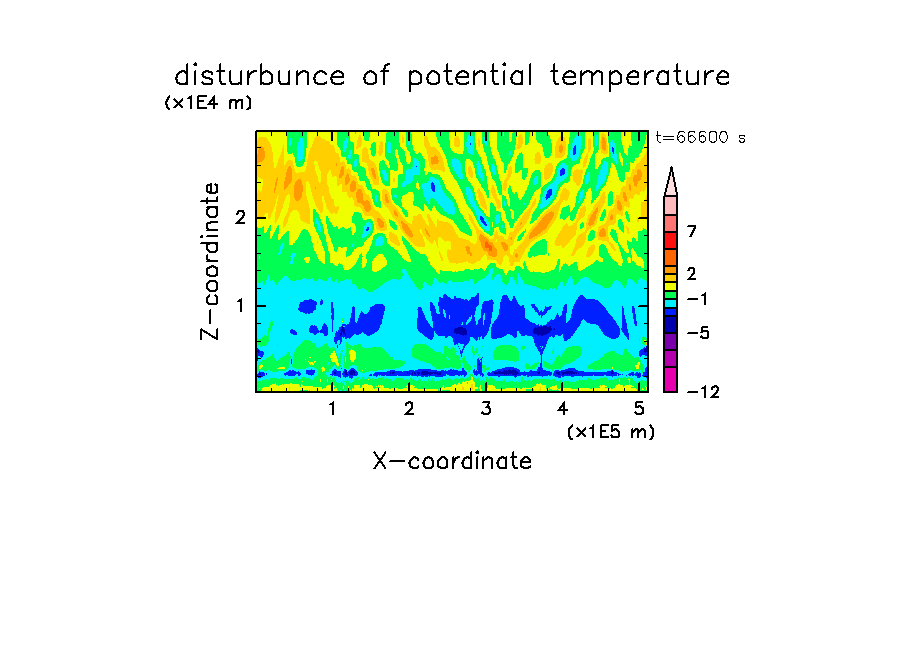 disturbunce of potential temperature
(x1E4 m)
t=66600 s

Z-coordinate
2
1

7
2
−1
−5
−12

1 2 3 4 5
(x1E5 m)
X-coordinate